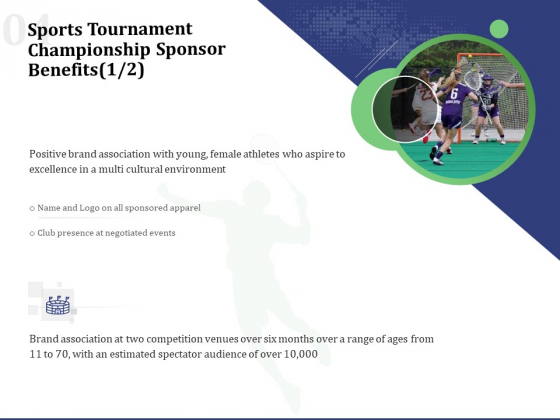 04

Sports Tournament Championship Sponsor Benefits(1/2)

Positive brand association with young, female athletes who aspire to excellence in a multi cultural environment

○ Name and Logo on all sponsored apparel

○ Club presence at negotiated events

Brand association at two competition venues over six months over a range of ages from 11 to 70, with an estimated spectator audience of over 10,000